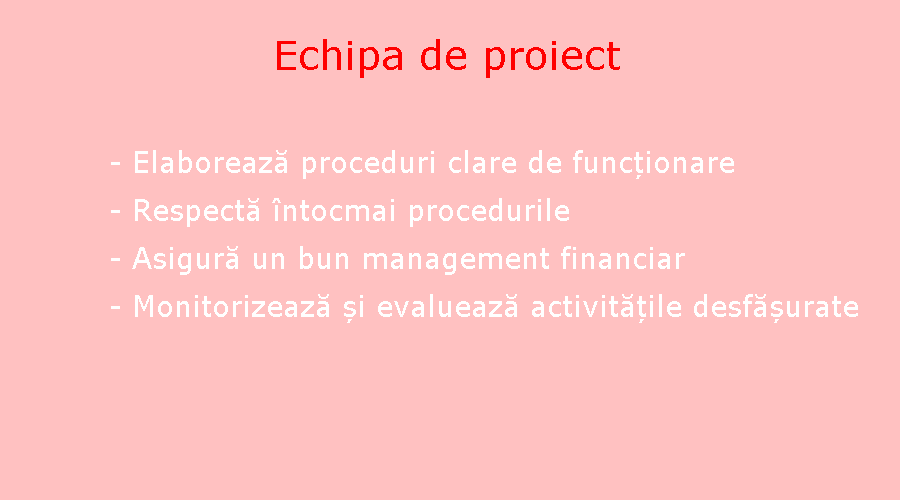 Echipa de proiect

- Elaborează proceduri clare de funcționare
- Respectă întocmai procedurile
- Asigură un bun management financiar
- Monitorizează și evaluează activitățile desfășurate